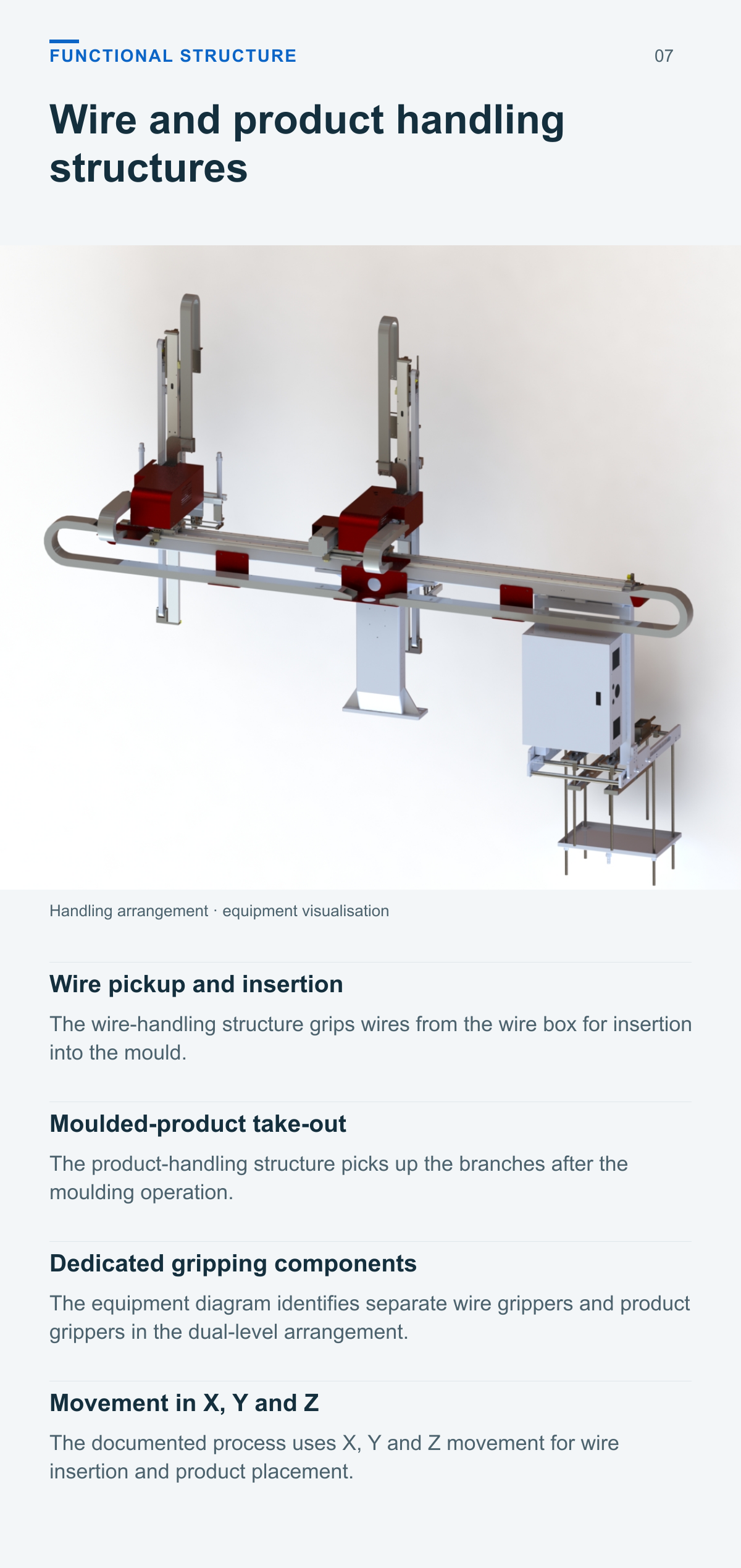 FUNCTIONAL STRUCTURE

07

Wire and product handling structures

Handling arrangement · equipment visualisation

Wire pickup and insertion

The wire-handling structure grips wires from the wire box for insertion into the mould.

Moulded-product take-out

The product-handling structure picks up the branches after the moulding operation.

Dedicated gripping components

The equipment diagram identifies separate wire grippers and product grippers in the dual-level arrangement.

Movement in X, Y and Z

The documented process uses X, Y and Z movement for wire insertion and product placement.